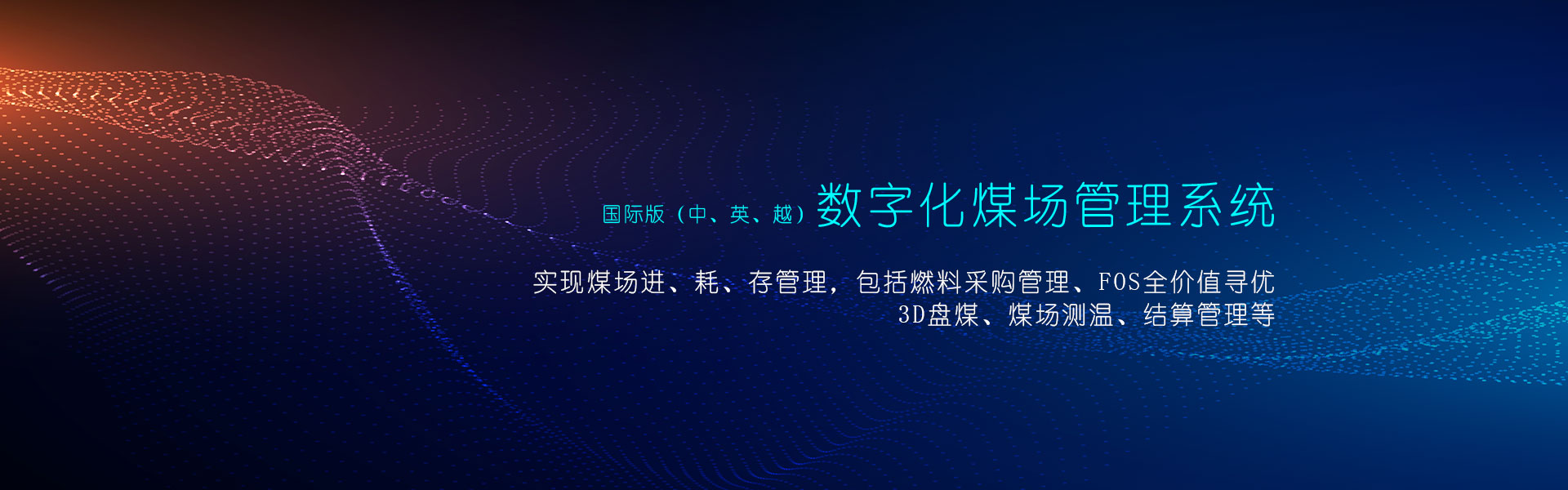 国际版（中、英、越）数字化煤场管理系统

实现煤场进、耗、存管理，包括燃料采购管理、FOS全价值寻优
3D盘煤、煤场测温、结算管理等